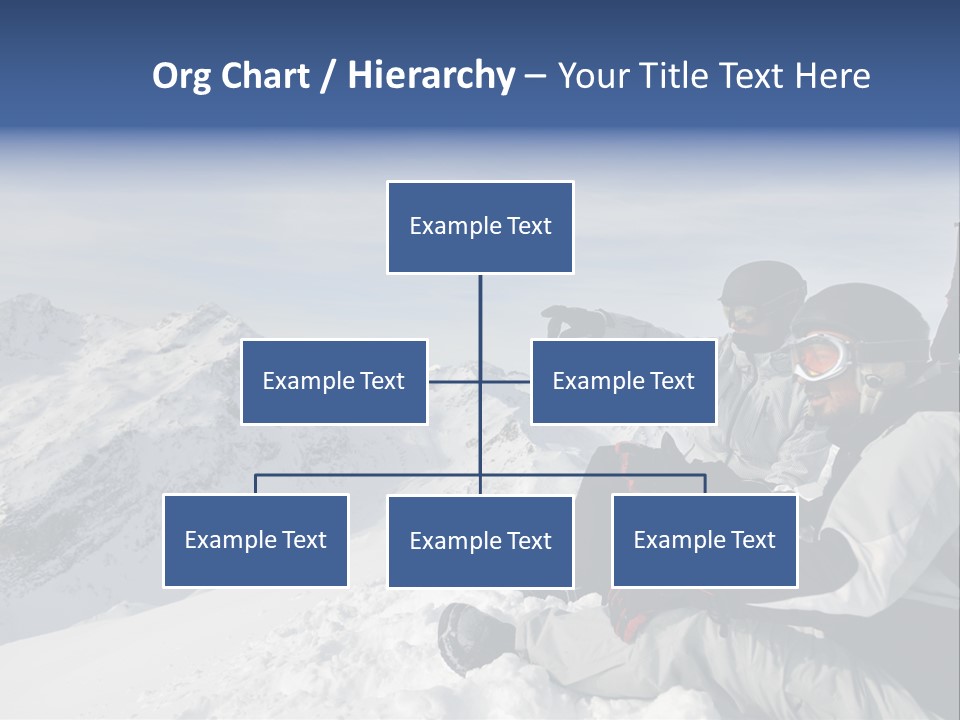 Org Chart / Hierarchy – Your Title Text Here

Example Text

Example Text

Example Text

Example Text

Example Text

Example Text